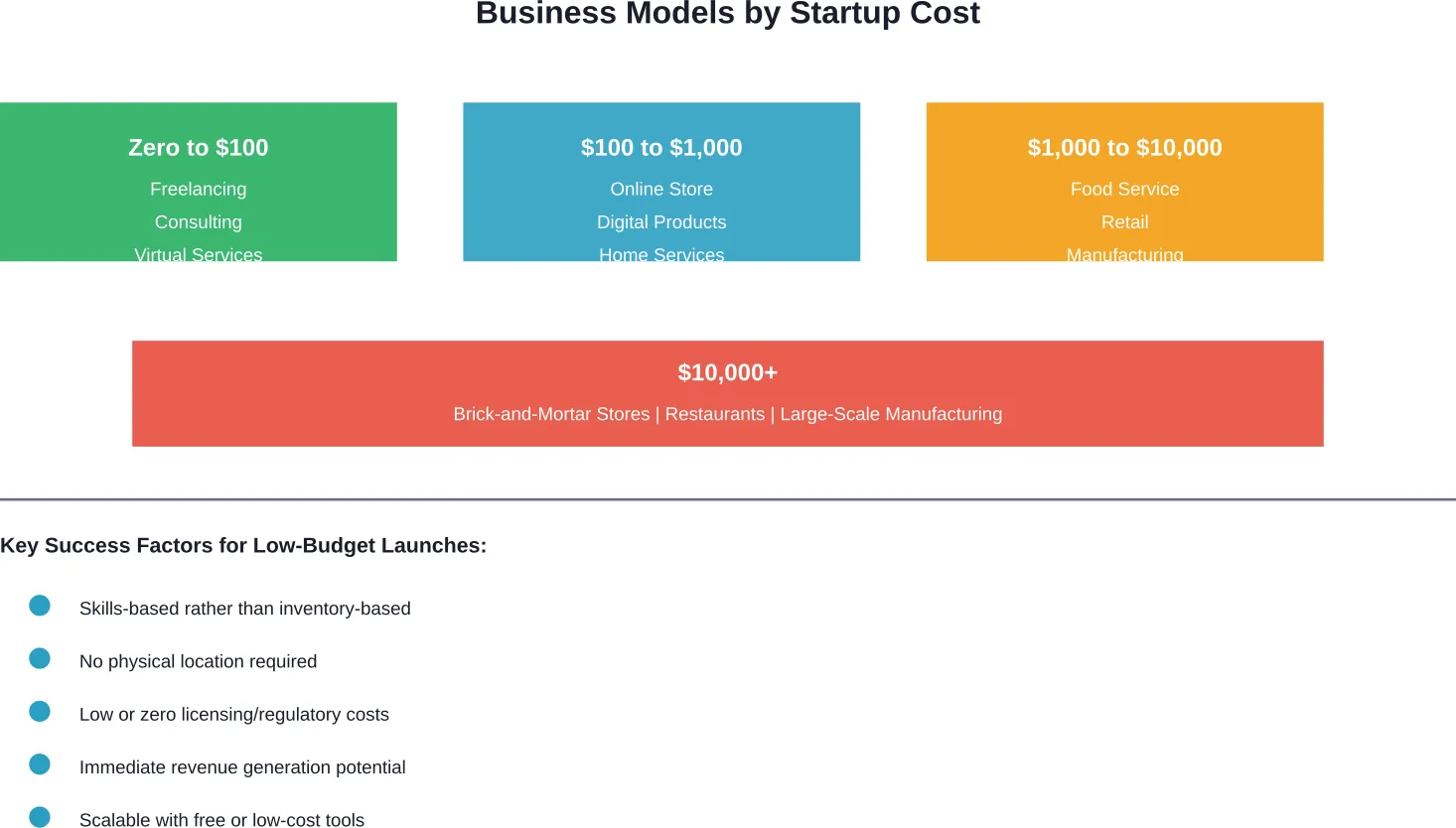 Business Models by Startup Cost

Zero to $100

Freelancing

Consulting

Virtual Services

$100 to $1,000

Online Store

Digital Products

Home Services

$1,000 to $10,000

Food Service

Retail

Manufacturing

$10,000+

Brick-and-Mortar Stores | Restaurants | Large-Scale Manufacturing

Key Success Factors for Low-Budget Launches:

Skills-based rather than inventory-based

No physical location required

Low or zero licensing/regulatory costs

Immediate revenue generation potential

Scalable with free or low-cost tools